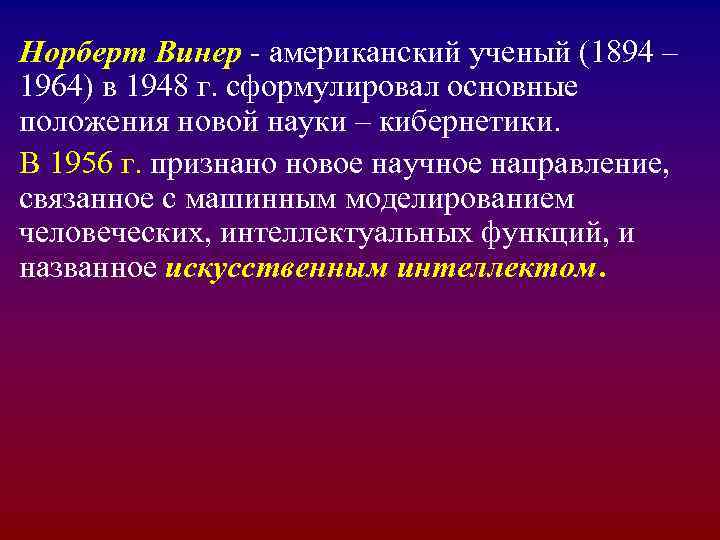 Норберт Винер - американский ученый (1894 – 1964) в 1948 г. сформулировал основные положения новой науки – кибернетики.

В 1956 г. признано новое научное направление, связанное с машинным моделированием человеческих, интеллектуальных функций, и названное искусственным интеллектом.